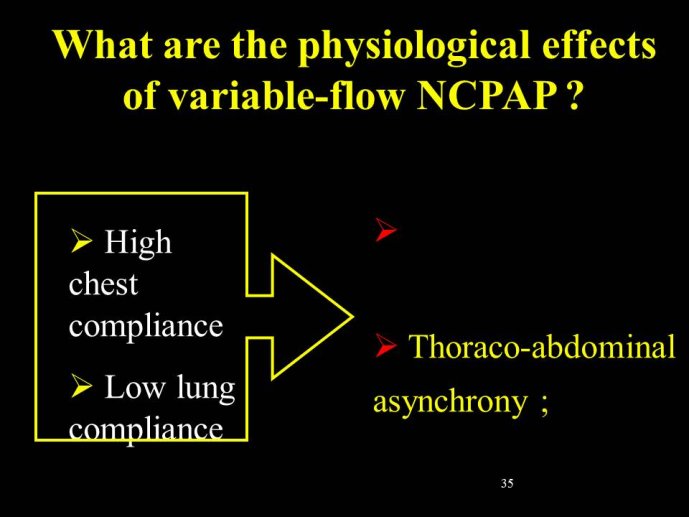 What are the physiological effects of variable-flow NCPAP ?

➢ High chest compliance

➢ Low lung compliance

➢

➢ Thoraco-abdominal asynchrony ;

35